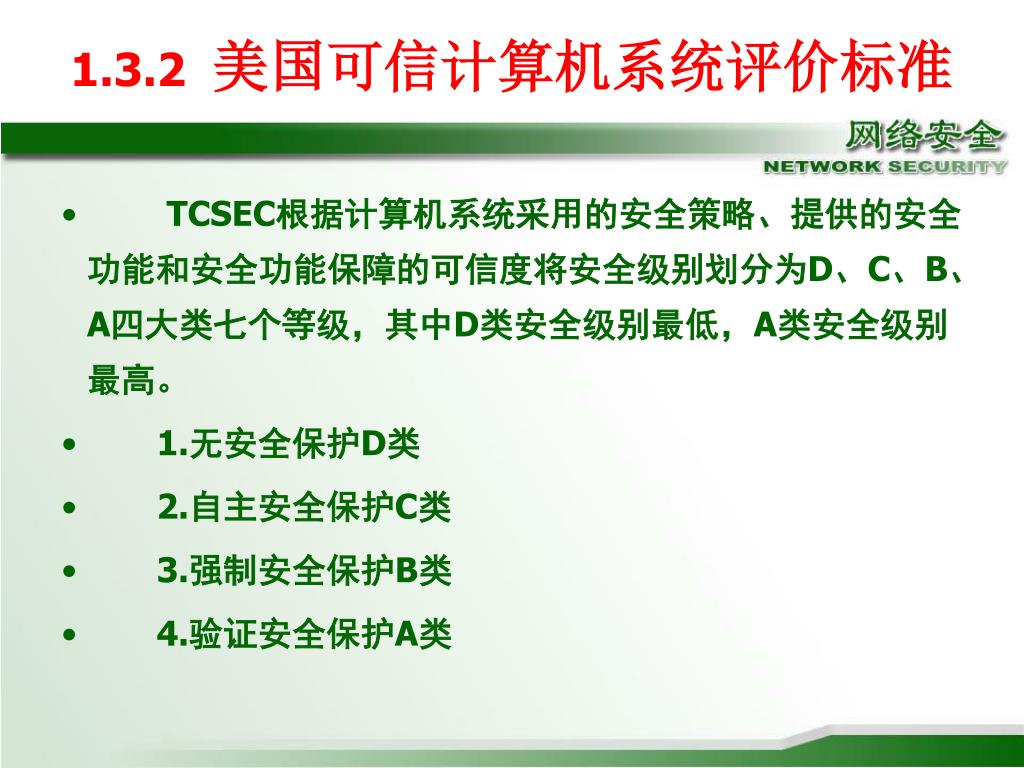 1.3.2 美国可信计算机系统评价标准

网络安全
NETWORK SECURITY

• TCSEC根据计算机系统采用的安全策略、提供的安全功能和安全功能保障的可信度将安全级别划分为D、C、B、A四大类七个等级，其中D类安全级别最低，A类安全级别最高。

• 1.无安全保护D类

• 2.自主安全保护C类

• 3.强制安全保护B类

• 4.验证安全保护A类